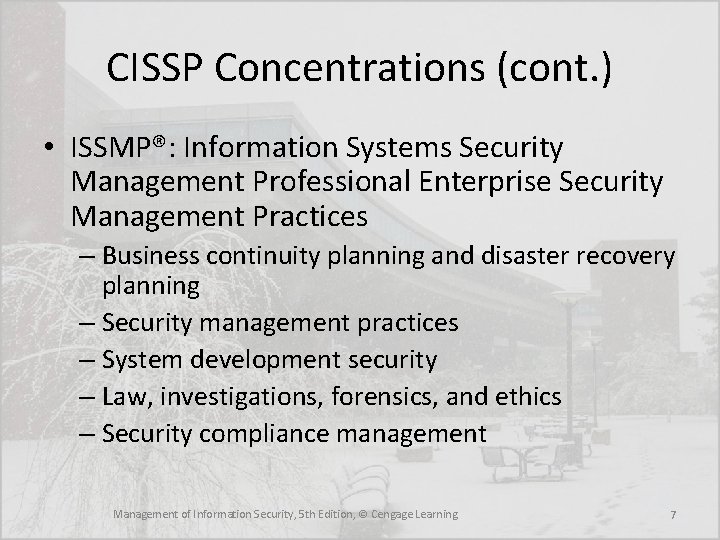 CISSP Concentrations (cont.)

• ISSMP®: Information Systems Security Management Professional Enterprise Security Management Practices
– Business continuity planning and disaster recovery planning
– Security management practices
– System development security
– Law, investigations, forensics, and ethics
– Security compliance management

Management of Information Security, 5th Edition, © Cengage Learning

7